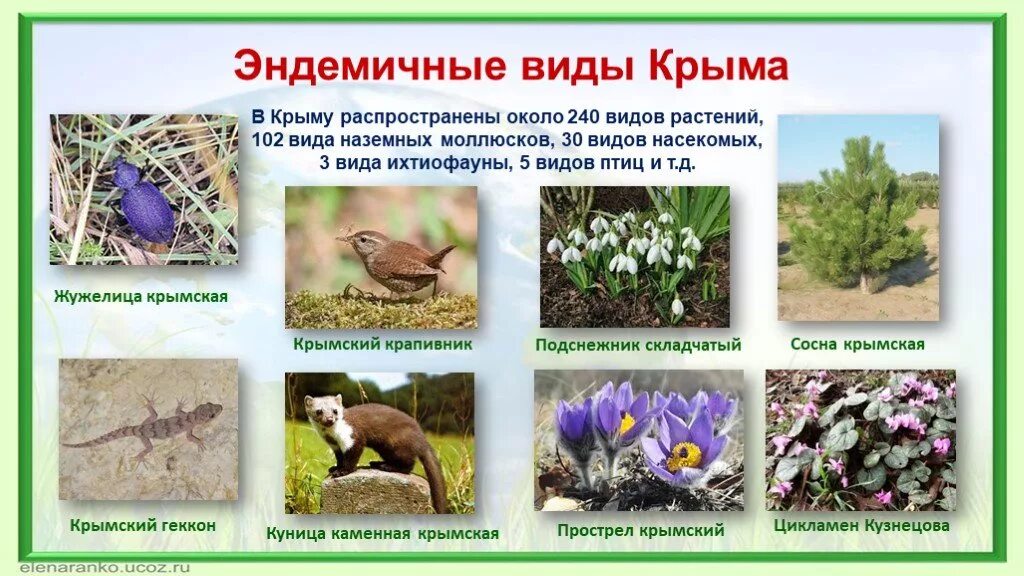 Эндемичные виды Крыма

В Крыму распространены около 240 видов растений, 102 вида наземных моллюсков, 30 видов насекомых, 3 вида ихтиофауны, 5 видов птиц и т.д.

Жужелица крымская

Крымский крапивник

Подснежник складчатый

Сосна крымская

Крымский геккон

Куница каменная крымская

Прострел крымский

Цикламен Кузнецова

elenaranko.ucoz.ru